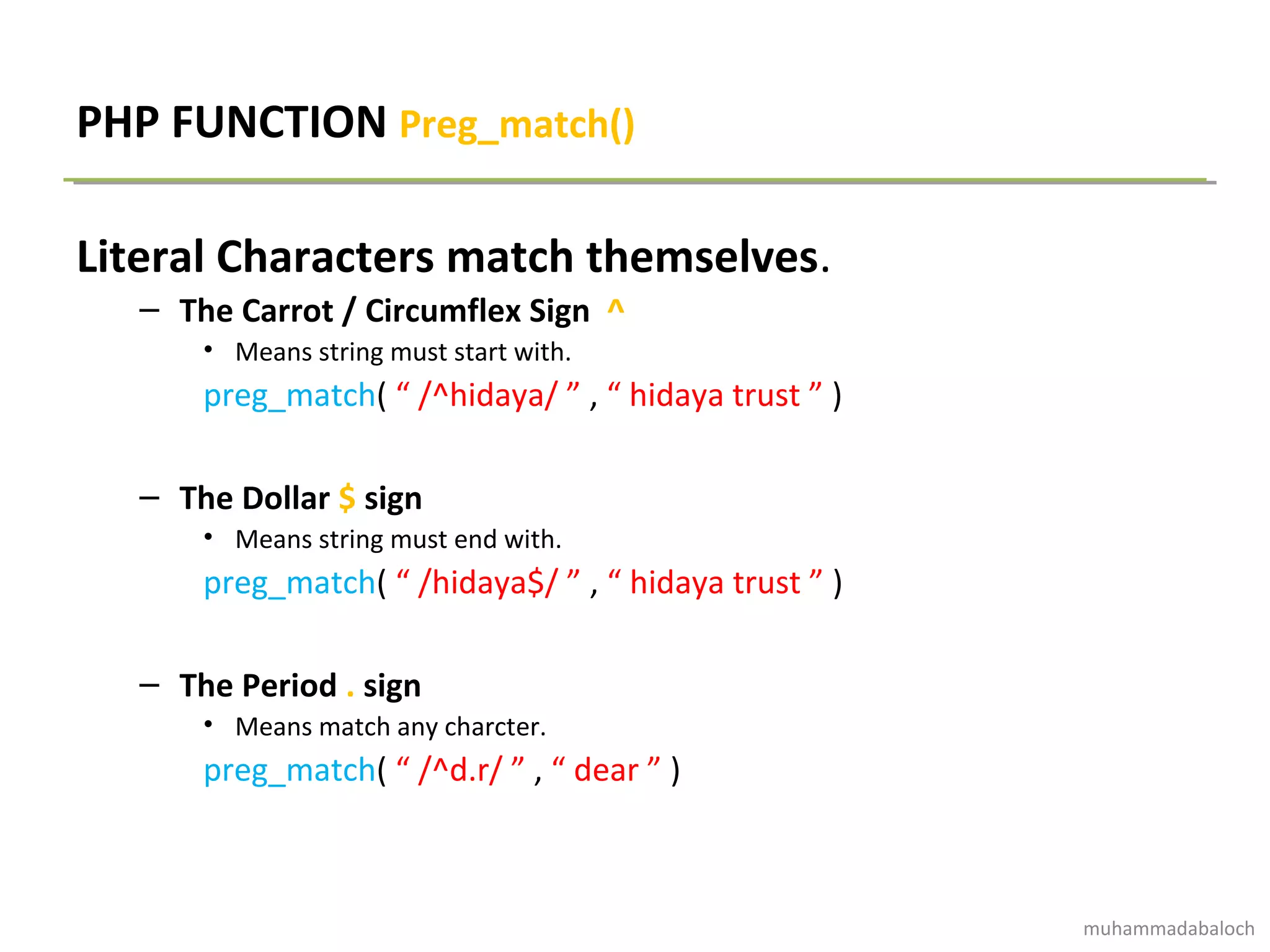 PHP FUNCTION Preg_match()

Literal Characters match themselves.

– The Carrot / Circumflex Sign ^
  • Means string must start with.
  preg_match( “ /^hidaya/ ” , “ hidaya trust ” )

– The Dollar $ sign
  • Means string must end with.
  preg_match( “ /hidaya$/ ” , “ hidaya trust ” )

– The Period . sign
  • Means match any charcter.
  preg_match( “ /^d.r/ ” , “ dear ” )

muhammadabaloch